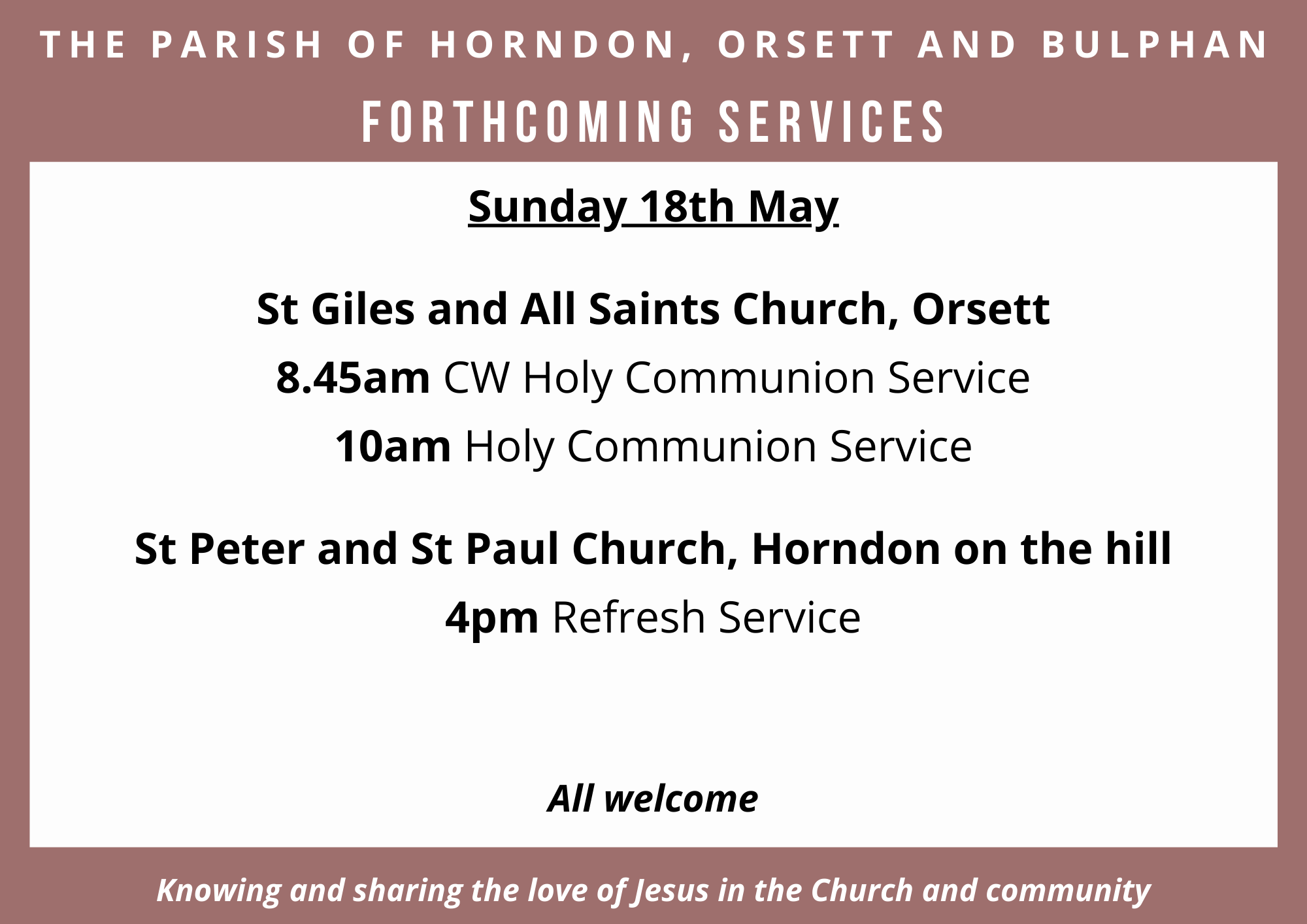 THE PARISH OF HORNDON, ORSETT AND BULPHAN

FORTHCOMING SERVICES

Sunday 18th May

St Giles and All Saints Church, Orsett

8.45am CW Holy Communion Service

10am Holy Communion Service

St Peter and St Paul Church, Horndon on the hill

4pm Refresh Service

All welcome

Knowing and sharing the love of Jesus in the Church and community